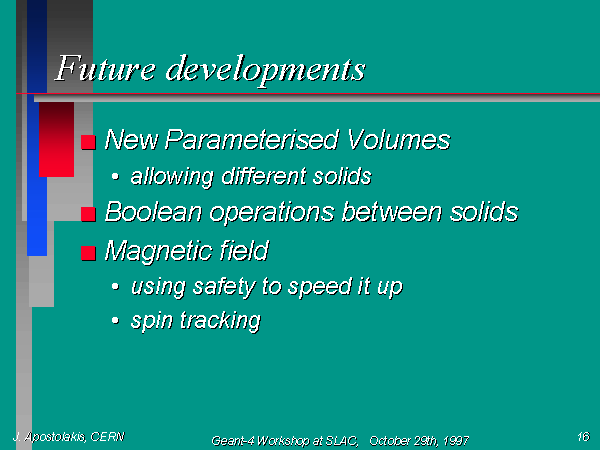 Future developments

New Parameterised Volumes

• allowing different solids

Boolean operations between solids

Magnetic field

• using safety to speed it up

• spin tracking

J. Apostolakis, CERN

Geant-4 Workshop at SLAC, October 29th, 1997

16